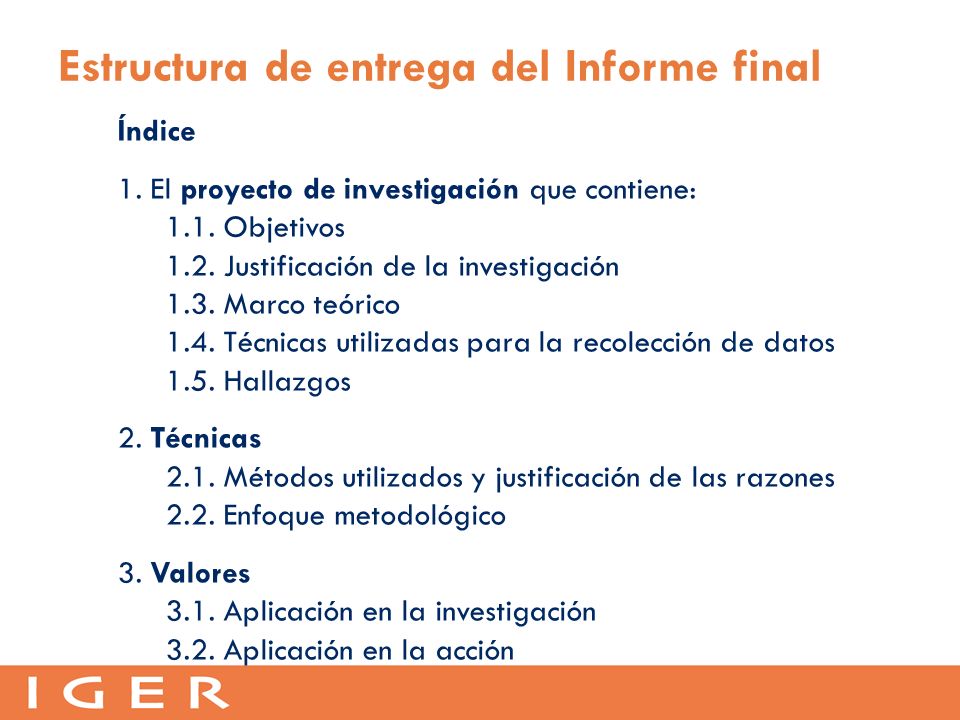 Estructura de entrega del Informe final

Índice

1. El proyecto de investigación que contiene:
1.1. Objetivos
1.2. Justificación de la investigación
1.3. Marco teórico
1.4. Técnicas utilizadas para la recolección de datos
1.5. Hallazgos

2. Técnicas
2.1. Métodos utilizados y justificación de las razones
2.2. Enfoque metodológico

3. Valores
3.1. Aplicación en la investigación
3.2. Aplicación en la acción

IGER